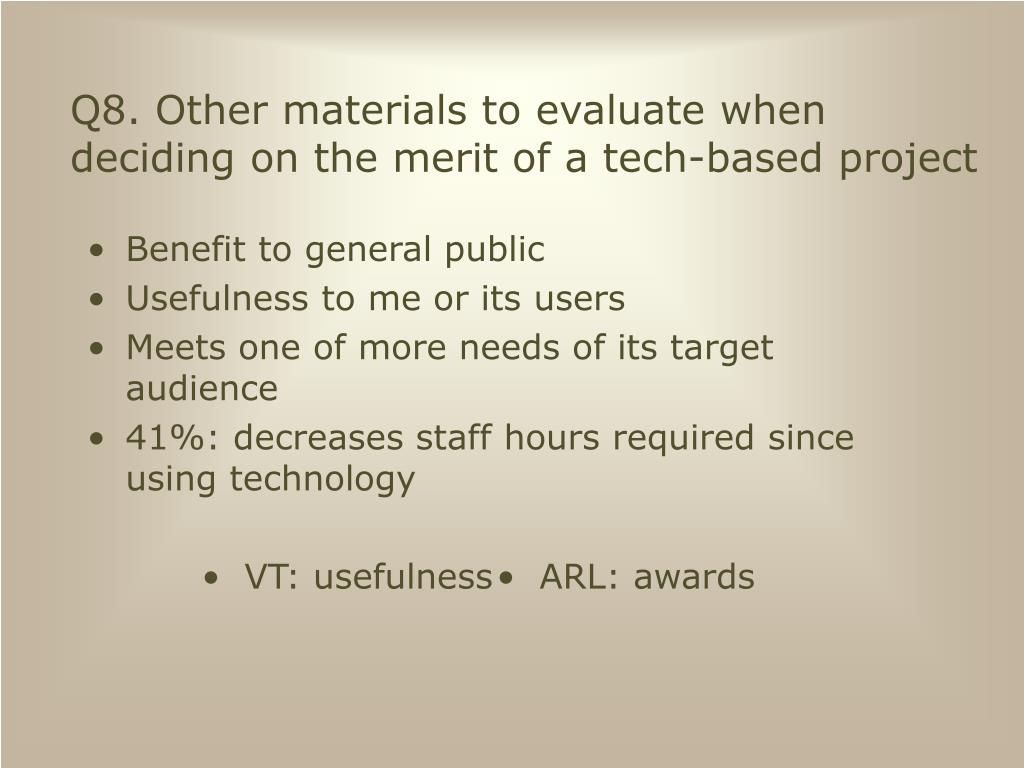 Q8. Other materials to evaluate when deciding on the merit of a tech-based project

• Benefit to general public
• Usefulness to me or its users
• Meets one of more needs of its target audience
• 41%: decreases staff hours required since using technology

• VT: usefulness
• ARL: awards